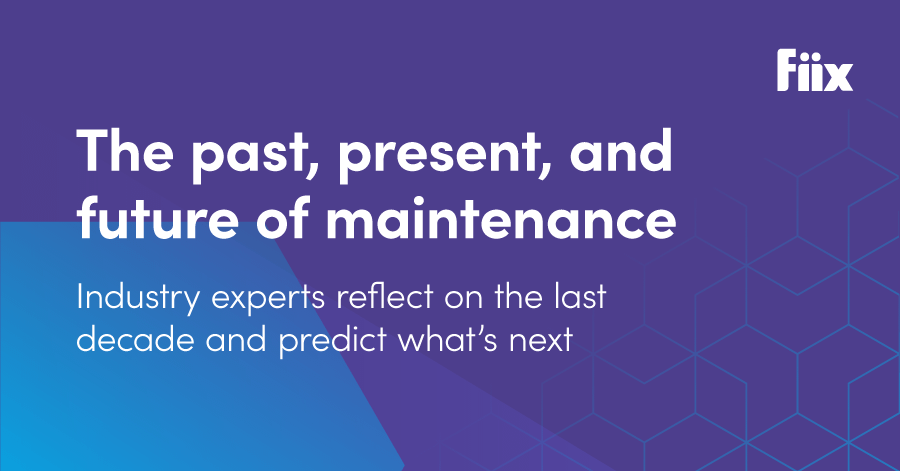 fiix

The past, present, and future of maintenance

Industry experts reflect on the last decade and predict what's next